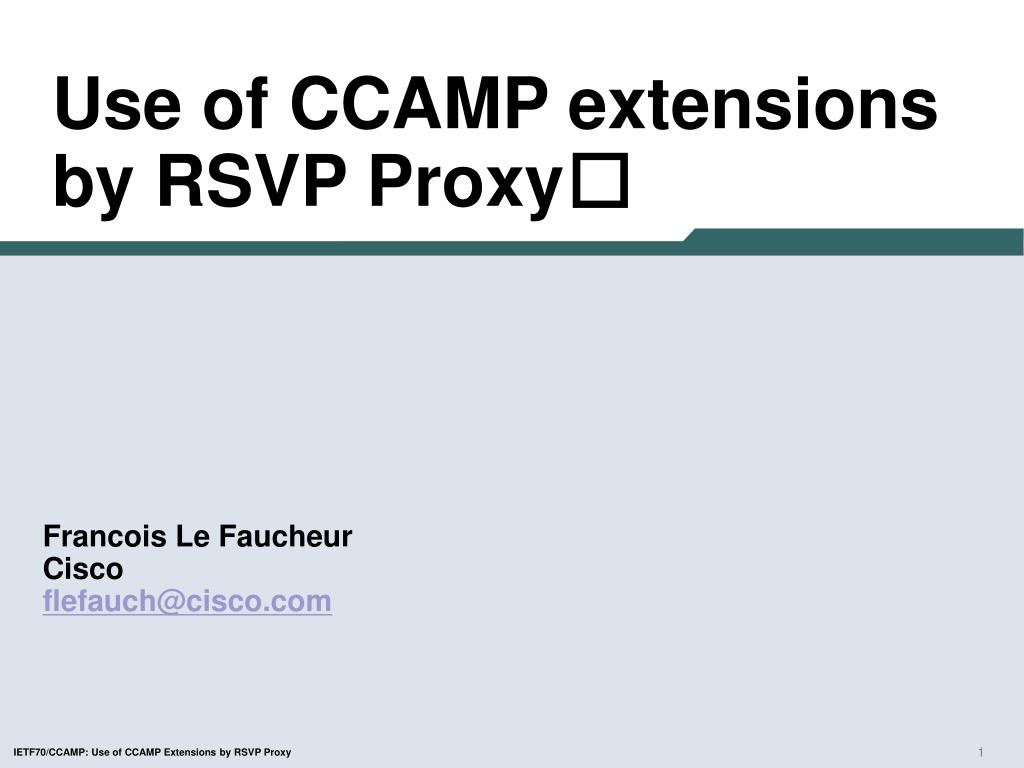 Use of CCAMP extensions by RSVP Proxy□

Francois Le Faucheur
Cisco
flefauch@cisco.com

IETF70/CCAMP: Use of CCAMP Extensions by RSVP Proxy

1